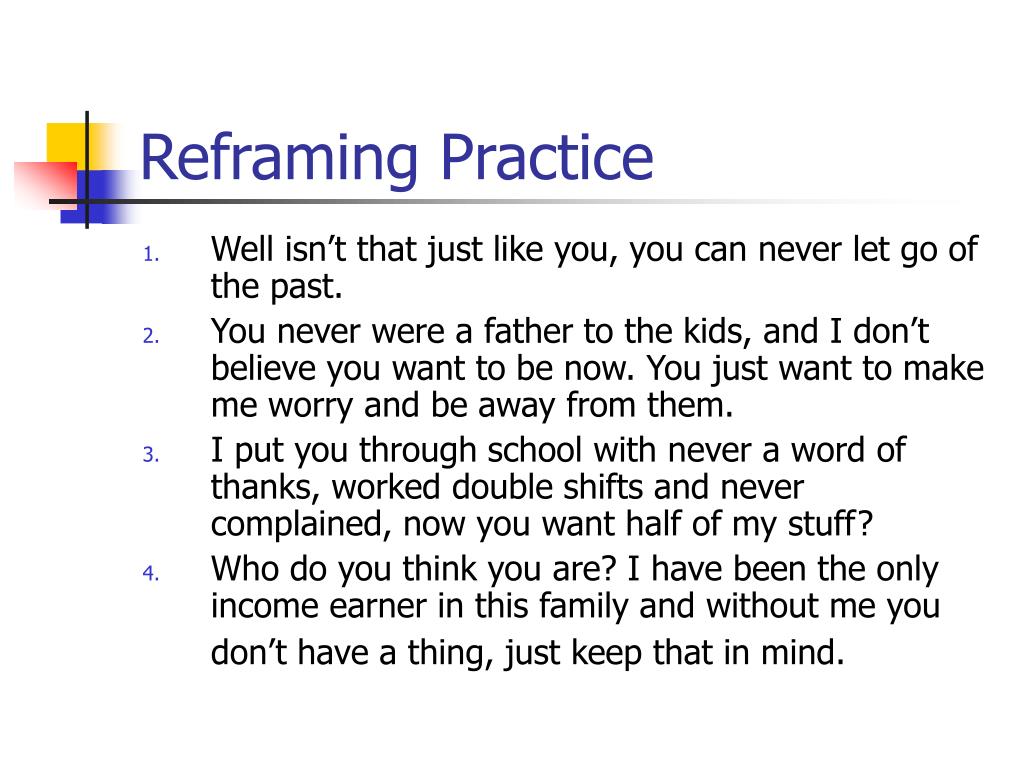 Reframing Practice

1. Well isn’t that just like you, you can never let go of the past.
2. You never were a father to the kids, and I don’t believe you want to be now. You just want to make me worry and be away from them.
3. I put you through school with never a word of thanks, worked double shifts and never complained, now you want half of my stuff?
4. Who do you think you are? I have been the only income earner in this family and without me you don’t have a thing, just keep that in mind.